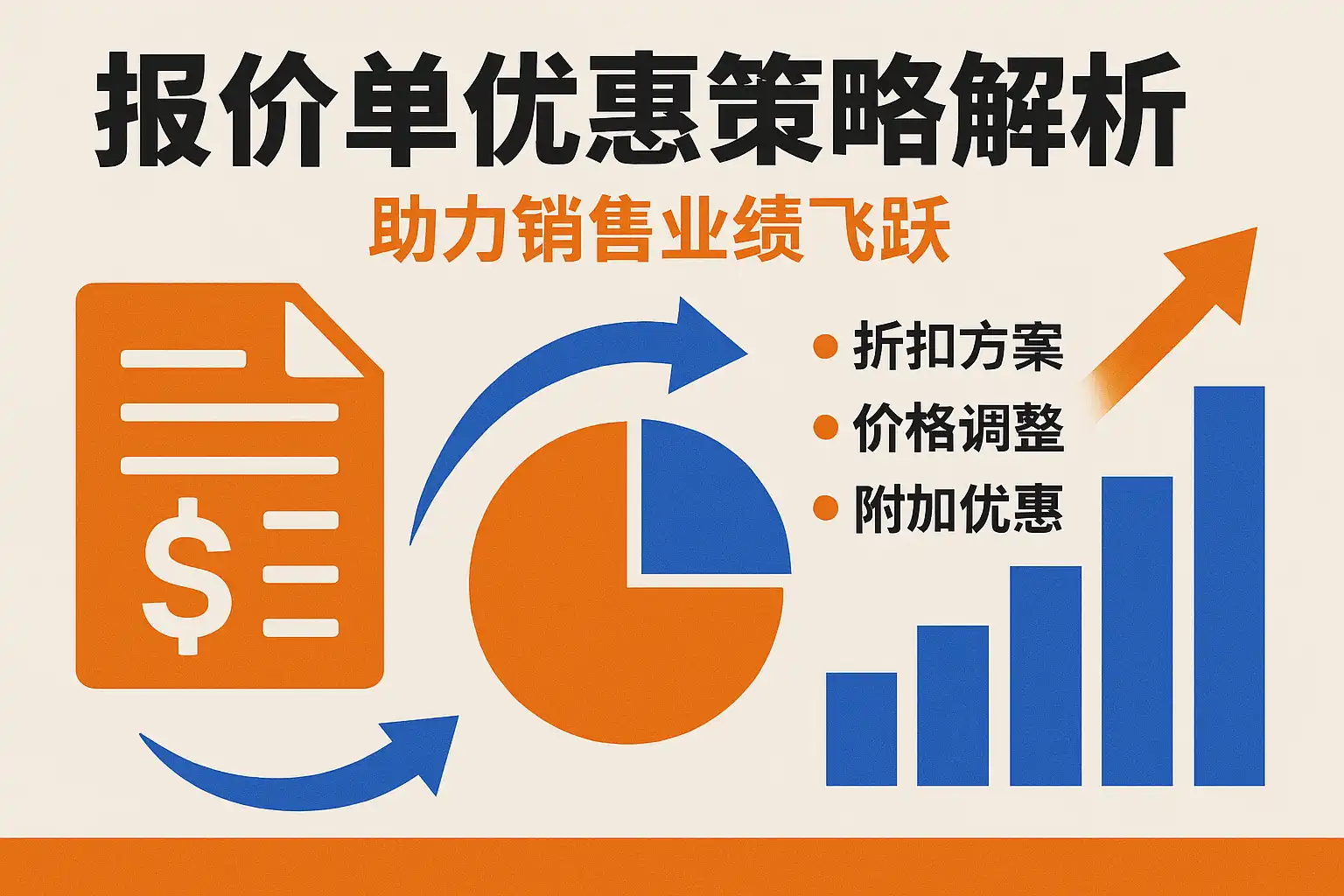 报价单优惠策略解析

助力销售业绩飞跃

$

• 折扣方案
• 价格调整
• 附加优惠